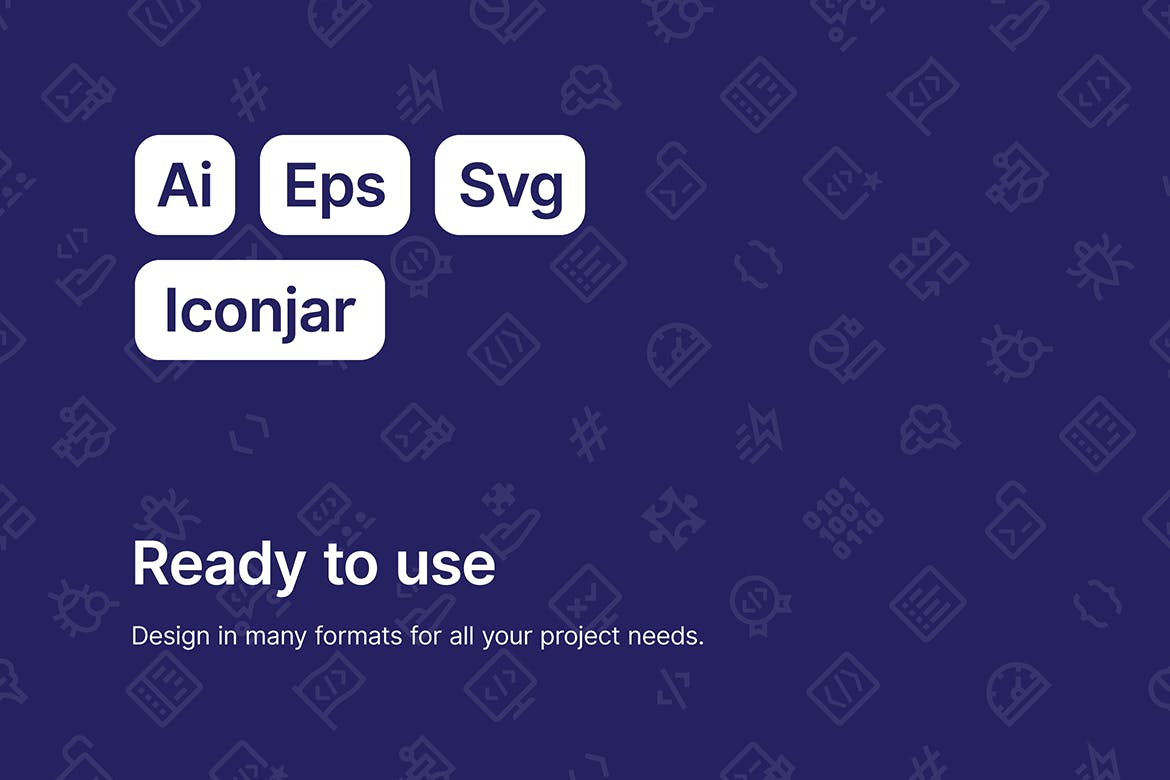 Ai Eps Svg
Iconjar

Ready to use

Design in many formats for all your project needs.